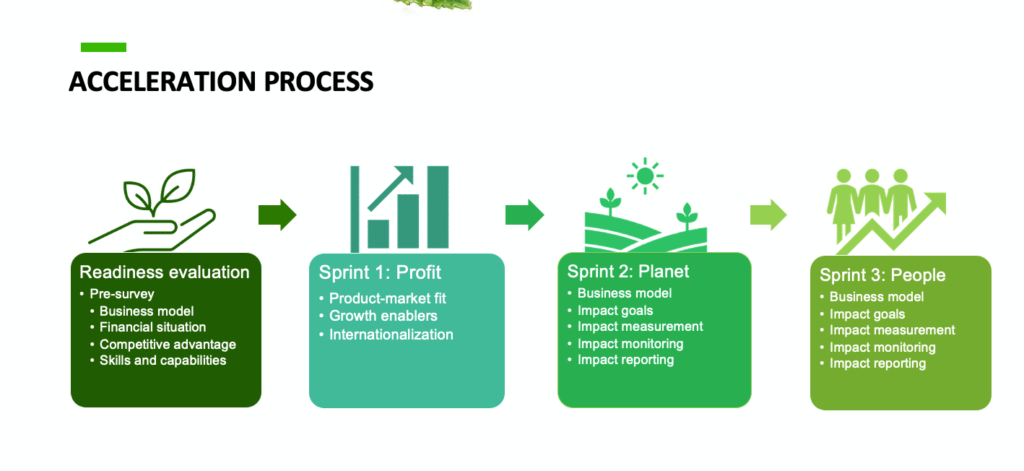 ACCELERATION PROCESS

Readiness evaluation
• Pre-survey
• Business model
• Financial situation
• Competitive advantage
• Skills and capabilities

Sprint 1: Profit
• Product-market fit
• Growth enablers
• Internationalization

Sprint 2: Planet
• Business model
• Impact goals
• Impact measurement
• Impact monitoring
• Impact reporting

Sprint 3: People
• Business model
• Impact goals
• Impact measurement
• Impact monitoring
• Impact reporting